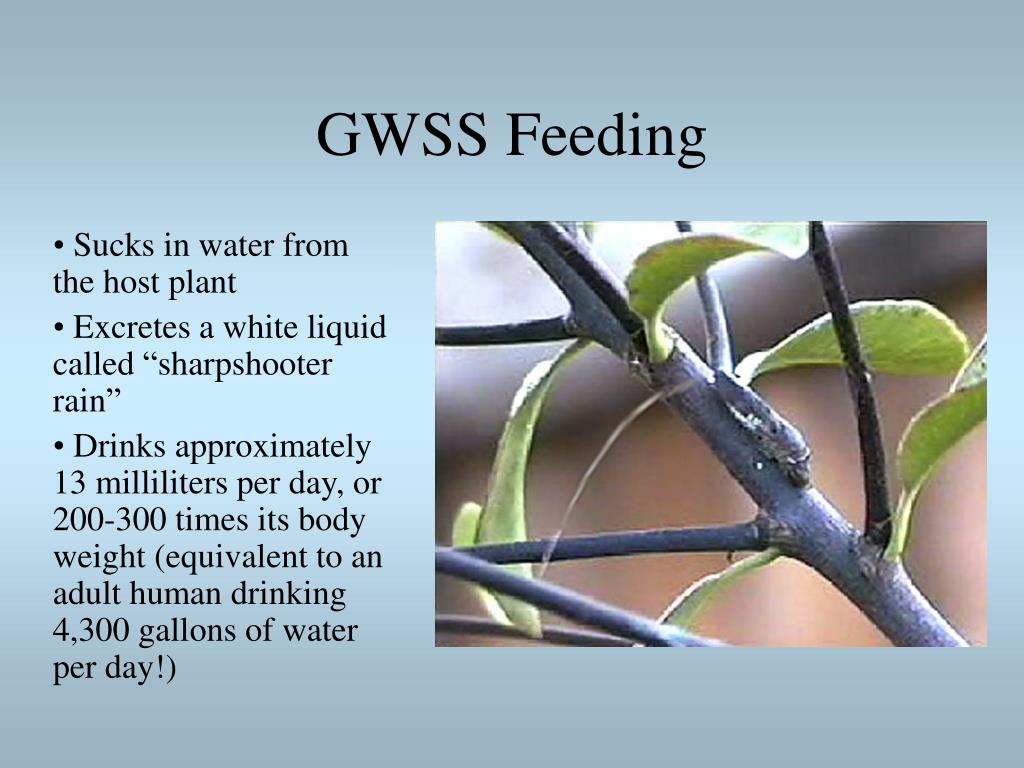 GWSS Feeding

• Sucks in water from the host plant

• Excretes a white liquid called “sharpshooter rain”

• Drinks approximately 13 milliliters per day, or 200-300 times its body weight (equivalent to an adult human drinking 4,300 gallons of water per day!)